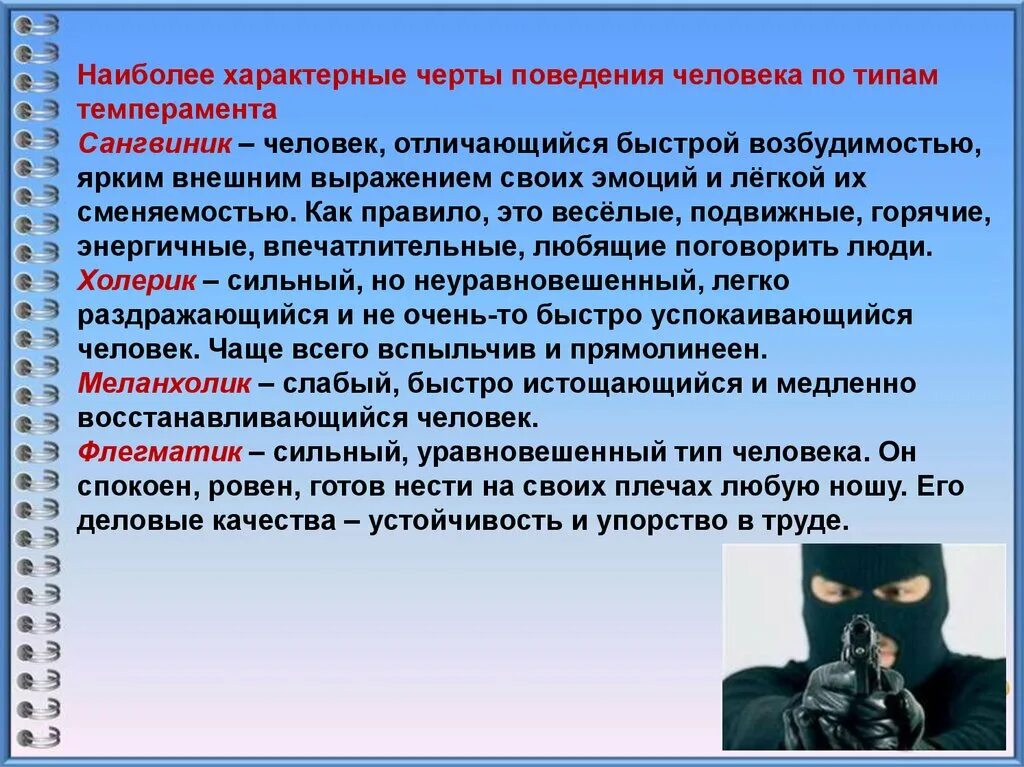 Наиболее характерные черты поведения человека по типам темперамента

Сангвиник – человек, отличающийся быстрой возбудимостью, ярким внешним выражением своих эмоций и лёгкой их сменяемостью. Как правило, это весёлые, подвижные, горячие, энергичные, впечатлительные, любящие поговорить люди.

Холерик – сильный, но неуравновешенный, легко раздражающийся и не очень-то быстро успокаивающийся человек. Чаще всего вспыльчив и прямолинеен.

Меланхолик – слабый, быстро истощающийся и медленно восстанавливающийся человек.

Флегматик – сильный, уравновешенный тип человека. Он спокоен, ровен, готов нести на своих плечах любую ношу. Его деловые качества – устойчивость и упорство в труде.